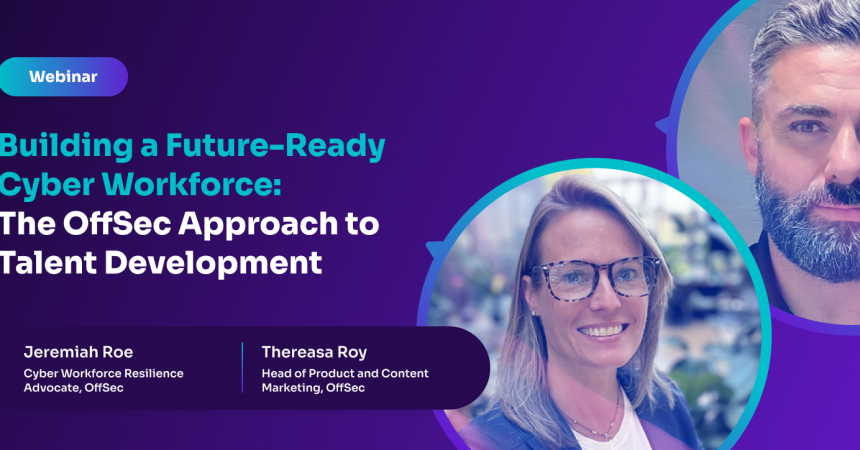 Webinar

Building a Future-Ready Cyber Workforce: The OffSec Approach to Talent Development

Jeremiah Roe
Cyber Workforce Resilience Advocate, OffSec

Thereasa Roy
Head of Product and Content Marketing, OffSec